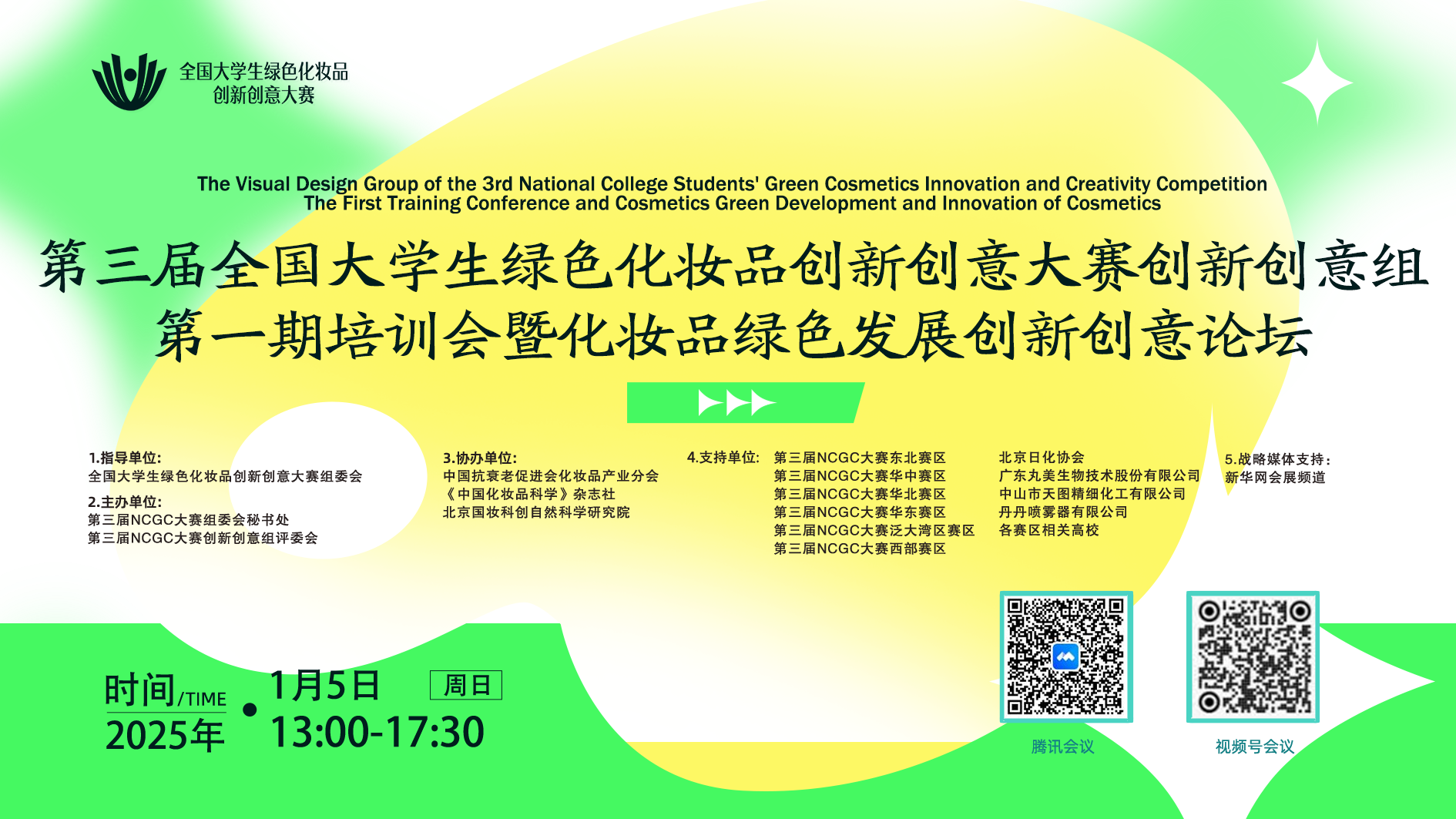 全国大学生绿色化妆品
创新创意大赛

The Visual Design Group of the 3rd National College Students' Green Cosmetics Innovation and Creativity Competition
The First Training Conference and Cosmetics Green Development and Innovation of Cosmetics

第三届全国大学生绿色化妆品创新创意大赛创新创意组
第一期培训会暨化妆品绿色发展创新创意论坛

1.指导单位:
全国大学生绿色化妆品创新创意大赛组委会

2.主办单位:
第三届NCGC大赛组委会秘书处
第三届NCGC大赛创新创意组评委会

3.协办单位:
中国抗衰老促进会化妆品产业分会
《中国化妆品科学》杂志社
北京国妆科创自然科学研究院

4.支持单位:
第三届NCGC大赛东北赛区
第三届NCGC大赛华中赛区
第三届NCGC大赛华北赛区
第三届NCGC大赛华东赛区
第三届NCGC大赛泛大湾区赛区
第三届NCGC大赛西部赛区

北京日化协会
广东丸美生物技术股份有限公司
中山市天图精细化工有限公司
丹丹喷雾器有限公司
各赛区相关高校

5.战略媒体支持:
新华网会展频道

时间/TIME
2025年
1月5日 周日
13:00-17:30

腾讯会议

视频号会议